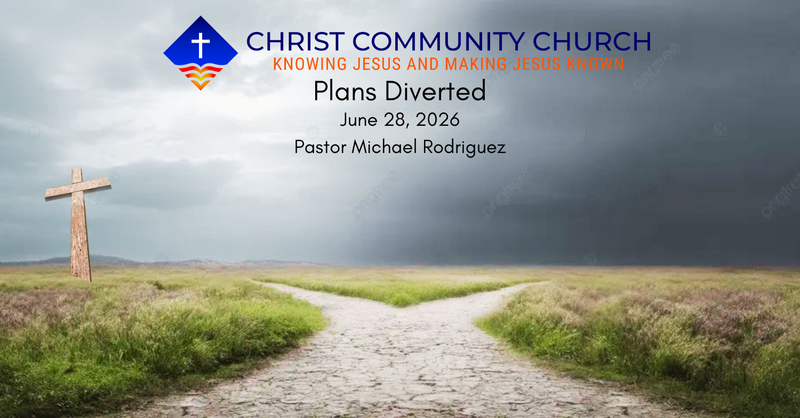 CHRIST COMMUNITY CHURCH
KNOWING JESUS AND MAKING JESUS KNOWN

Plans Diverted
June 28, 2026
Pastor Michael Rodriguez